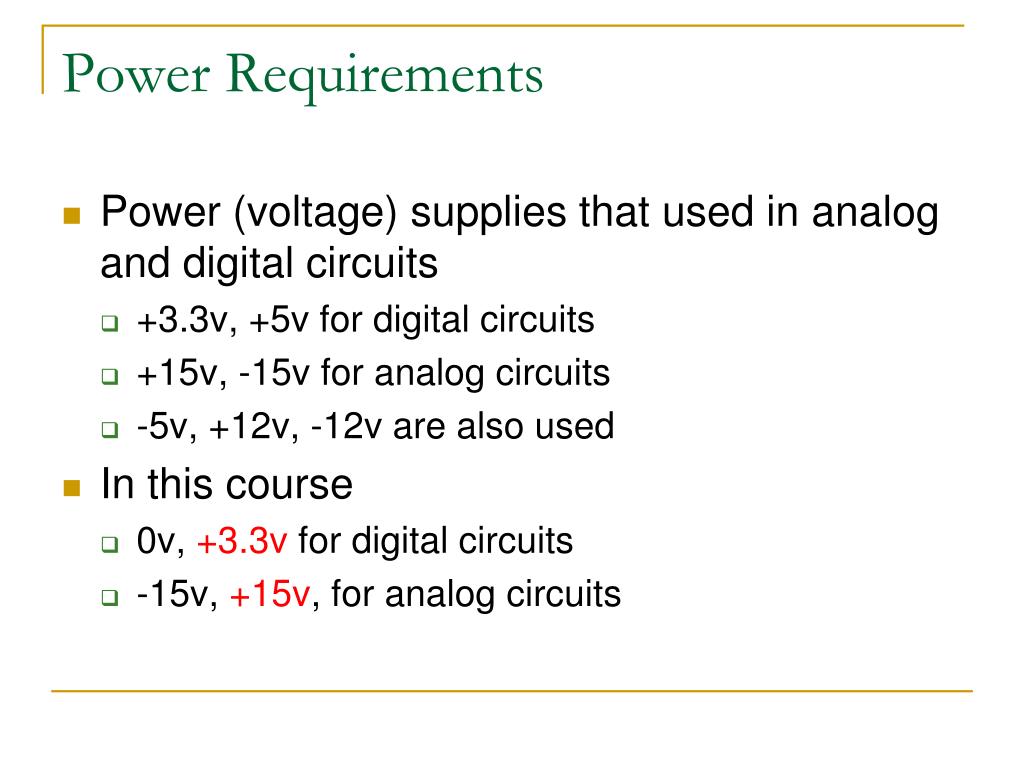 Power Requirements

Power (voltage) supplies that used in analog and digital circuits

+3.3v, +5v for digital circuits

+15v, -15v for analog circuits

-5v, +12v, -12v are also used

In this course

0v, +3.3v for digital circuits

-15v, +15v, for analog circuits